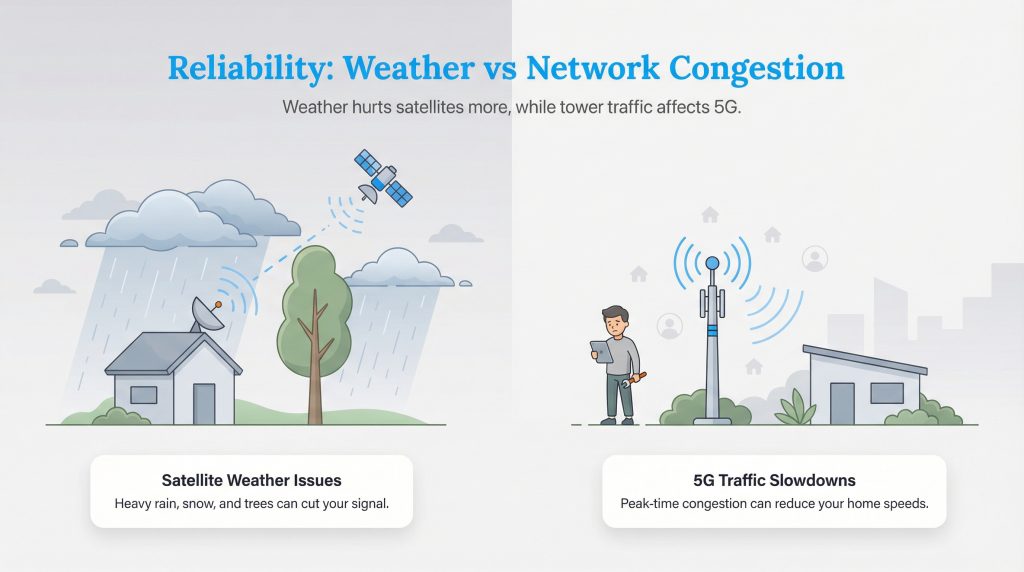 Reliability: Weather vs Network Congestion

Weather hurts satellites more, while tower traffic affects 5G.

Satellite Weather Issues
Heavy rain, snow, and trees can cut your signal.

5G Traffic Slowdowns
Peak-time congestion can reduce your home speeds.